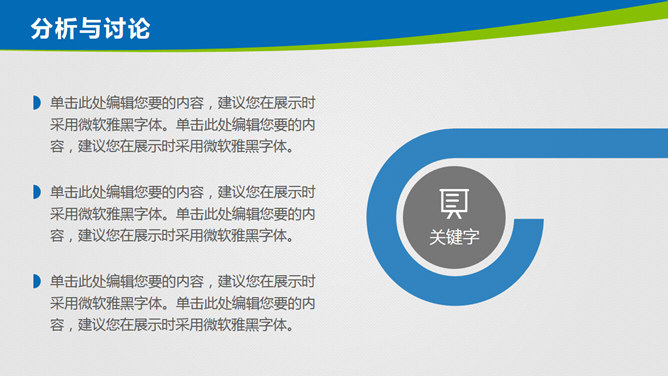 分析与讨论

单击此处编辑您要的内容，建议您在展示时采用微软雅黑字体。单击此处编辑您要的内容，建议您在展示时采用微软雅黑字体。

单击此处编辑您要的内容，建议您在展示时采用微软雅黑字体。单击此处编辑您要的内容，建议您在展示时采用微软雅黑字体。

单击此处编辑您要的内容，建议您在展示时采用微软雅黑字体。单击此处编辑您要的内容，建议您在展示时采用微软雅黑字体。

关键字